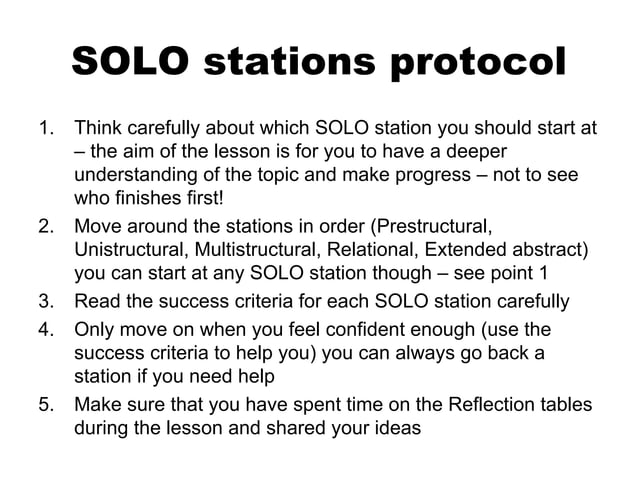 SOLO stations protocol

1. Think carefully about which SOLO station you should start at – the aim of the lesson is for you to have a deeper understanding of the topic and make progress – not to see who finishes first!
2. Move around the stations in order (Prestructural, Unistructural, Multistructural, Relational, Extended abstract) you can start at any SOLO station though – see point 1
3. Read the success criteria for each SOLO station carefully
4. Only move on when you feel confident enough (use the success criteria to help you) you can always go back a station if you need help
5. Make sure that you have spent time on the Reflection tables during the lesson and shared your ideas